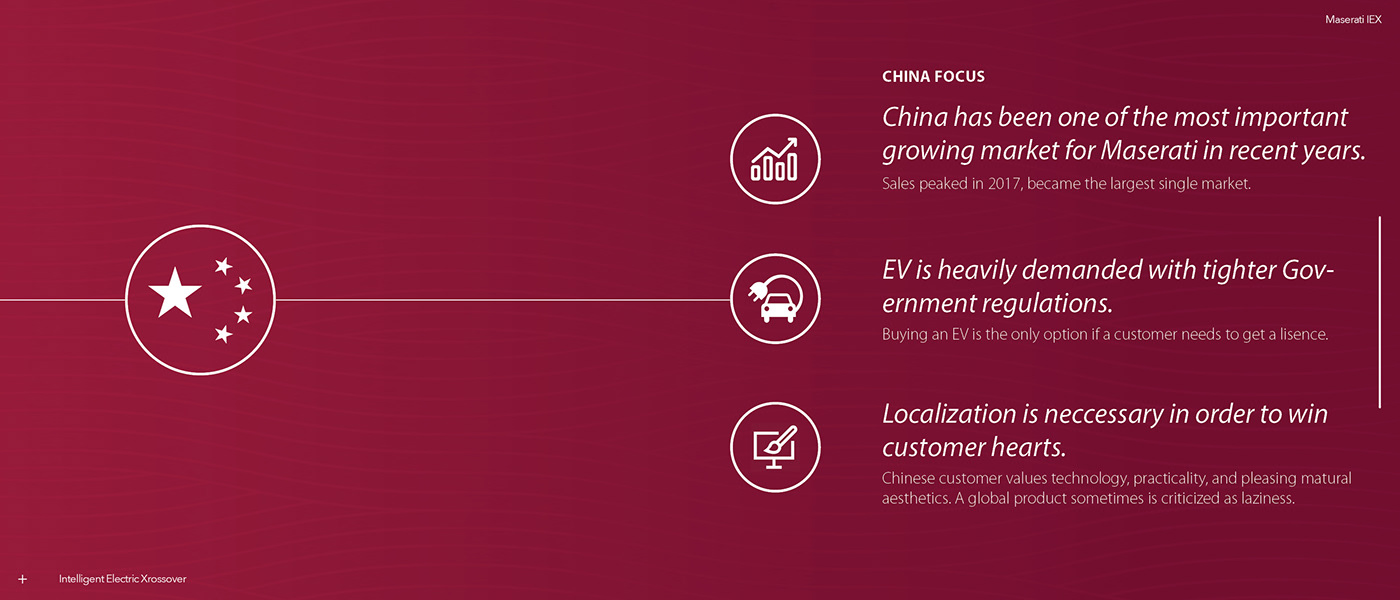 Maserati IEX

CHINA FOCUS

China has been one of the most important growing market for Maserati in recent years.

Sales peaked in 2017, became the largest single market.

EV is heavily demanded with tighter Government regulations.

Buying an EV is the only option if a customer needs to get a lisence.

Localization is neccessary in order to win customer hearts.

Chinese customer values technology, practicality, and pleasing matural aesthetics. A global product sometimes is criticized as laziness.

+ Intelligent Electric Xrossover